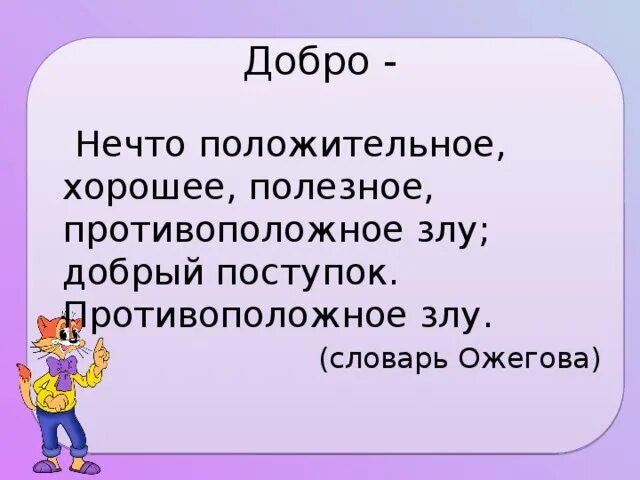 Добро -

Нечто положительное, хорошее, полезное, противоположное злу; добрый поступок. Противоположное злу.

(словарь Ожегова)